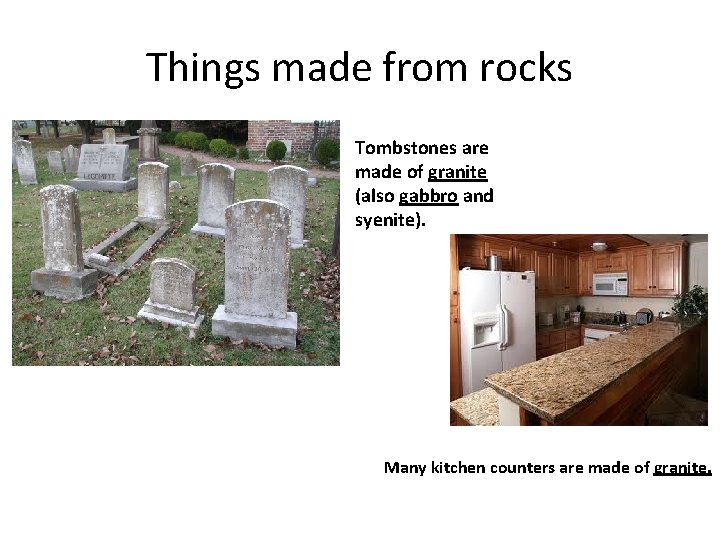 Things made from rocks

Tombstones are made of granite (also gabbro and syenite).

Many kitchen counters are made of granite.